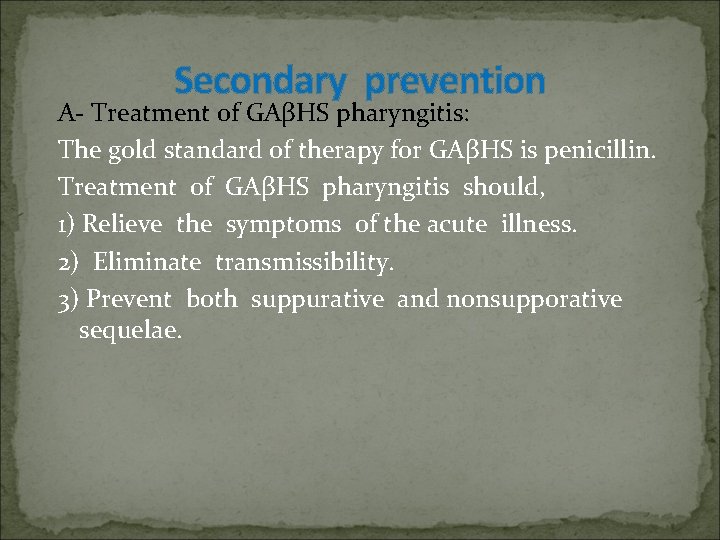 Secondary prevention

A- Treatment of GAβHS pharyngitis:

The gold standard of therapy for GAβHS is penicillin.

Treatment of GAβHS pharyngitis should,

1) Relieve the symptoms of the acute illness.

2) Eliminate transmissibility.

3) Prevent both suppurative and nonsupporative sequelae.